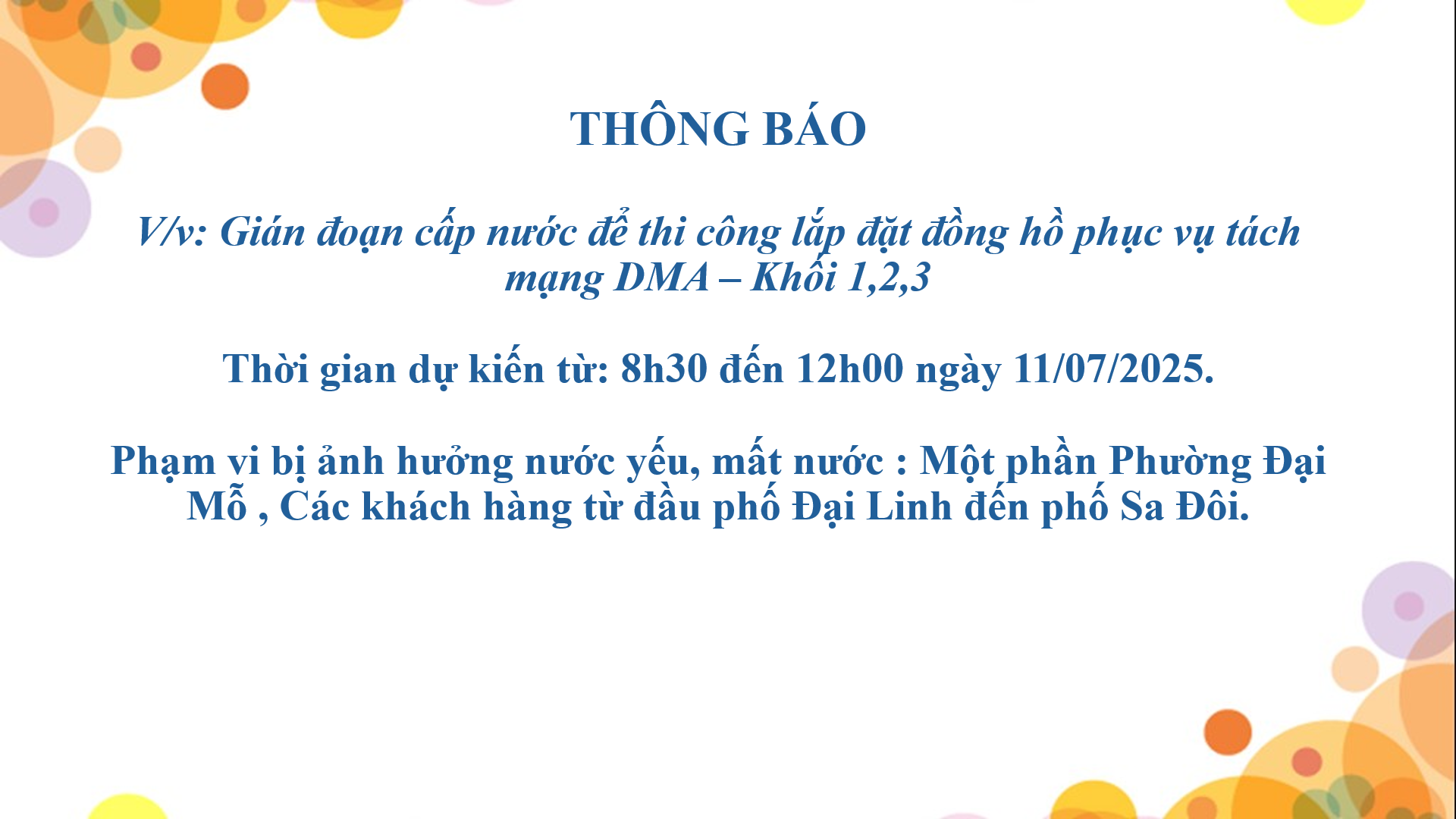 THÔNG BÁO

V/v: Gián đoạn cấp nước để thi công lắp đặt đồng hồ phục vụ tách mạng DMA – Khối 1,2,3

Thời gian dự kiến từ: 8h30 đến 12h00 ngày 11/07/2025.

Phạm vi bị ảnh hưởng nước yếu, mất nước : Một phần Phường Đại Mỗ , Các khách hàng từ đầu phố Đại Linh đến phố Sa Đôi.